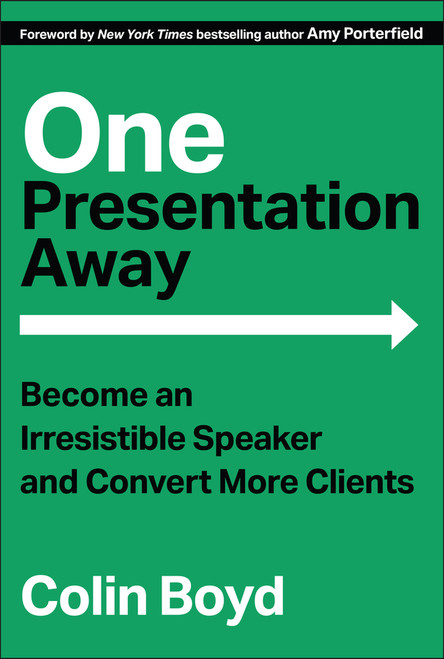 Foreword by New York Times bestselling author Amy Porterfield

One Presentation Away

Become an Irresistible Speaker and Convert More Clients

Colin Boyd